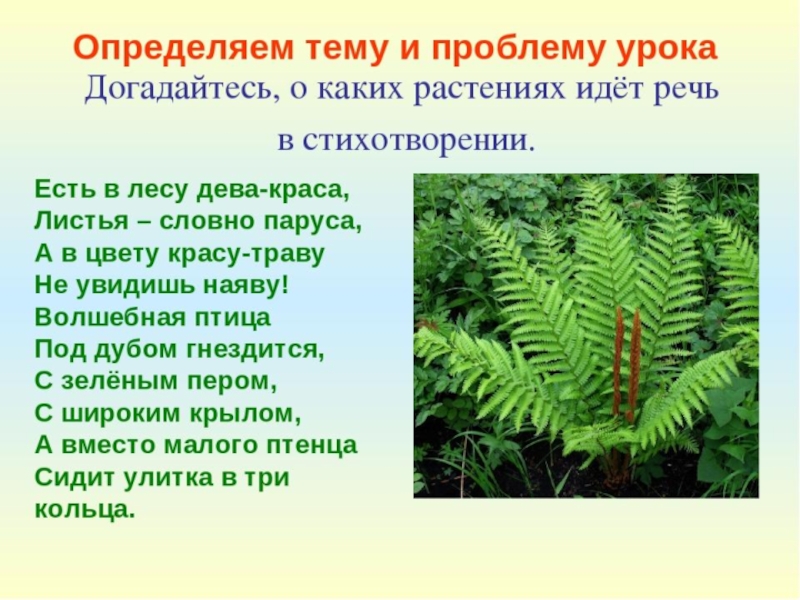 Определяем тему и проблему урока

Догадайтесь, о каких растениях идёт речь в стихотворении.

Есть в лесу дева-краса,
Листья – словно паруса,
А в цвету красу-траву
Не увидишь наяву!
Волшебная птица
Под дубом гнездится,
С зелёным пером,
С широким крылом,
А вместо малого птенца
Сидит улитка в три кольца.